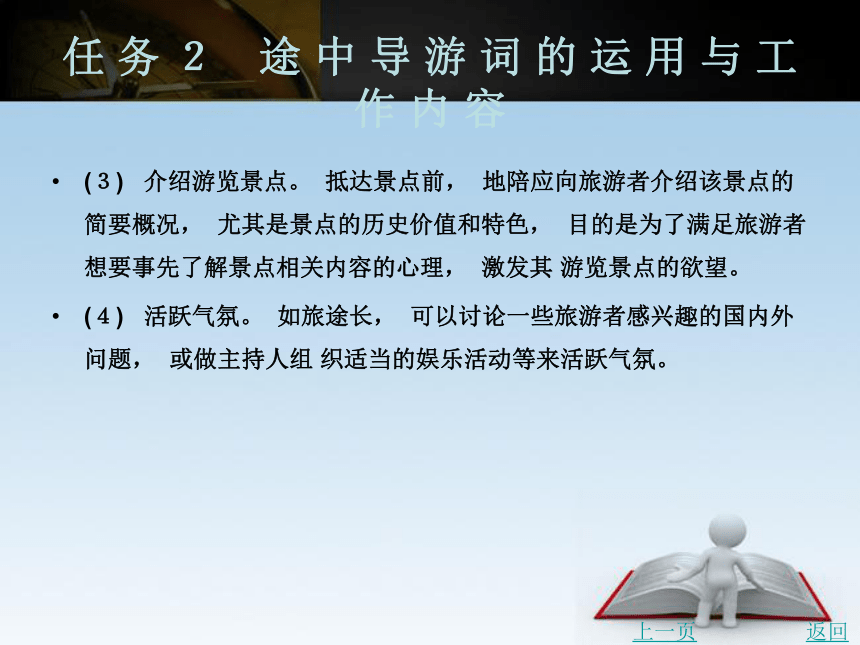 任务 2　途中导游词的运用与工作内容

• (3) 介绍游览景点。 抵达景点前， 地陪应向旅游者介绍该景点的简要概况， 尤其是景点的历史价值和特色， 目的是为了满足旅游者想要事先了解景点相关内容的心理， 激发其 游览景点的欲望。

• (4) 活跃气氛。 如旅途长， 可以讨论一些旅游者感兴趣的国内外问题， 或做主持人组 织适当的娱乐活动等来活跃气氛。

上一页

返回